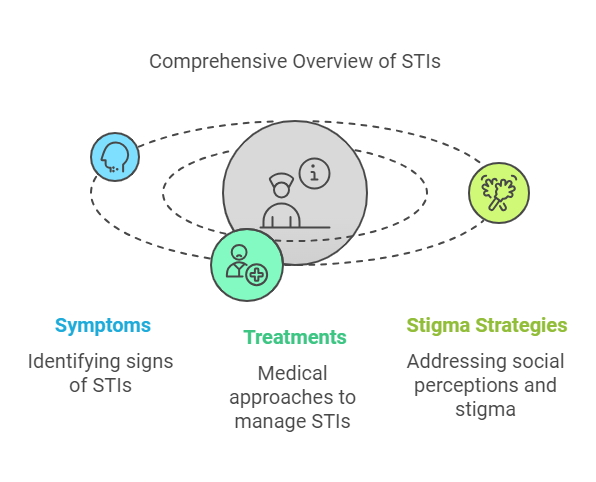 Comprehensive Overview of STIs

Symptoms
Identifying signs of STIs

Treatments
Medical approaches to manage STIs

Stigma Strategies
Addressing social perceptions and stigma